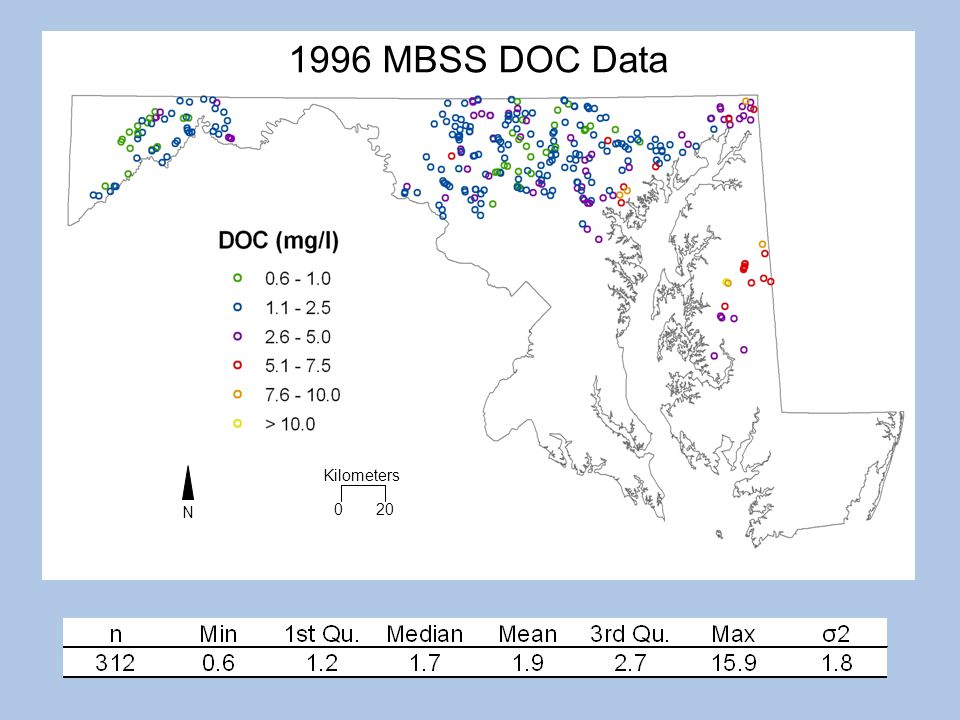 1996 MBSS DOC Data

DOC (mg/l)

0.6 - 1.0

1.1 - 2.5

2.6 - 5.0

5.1 - 7.5

7.6 - 10.0

> 10.0

N

Kilometers

0 20

| n | Min | 1st Qu. | Median | Mean | 3rd Qu. | Max | σ2 |
|---|---|---|---|---|---|---|---|
| 312 | 0.6 | 1.2 | 1.7 | 1.9 | 2.7 | 15.9 | 1.8 |